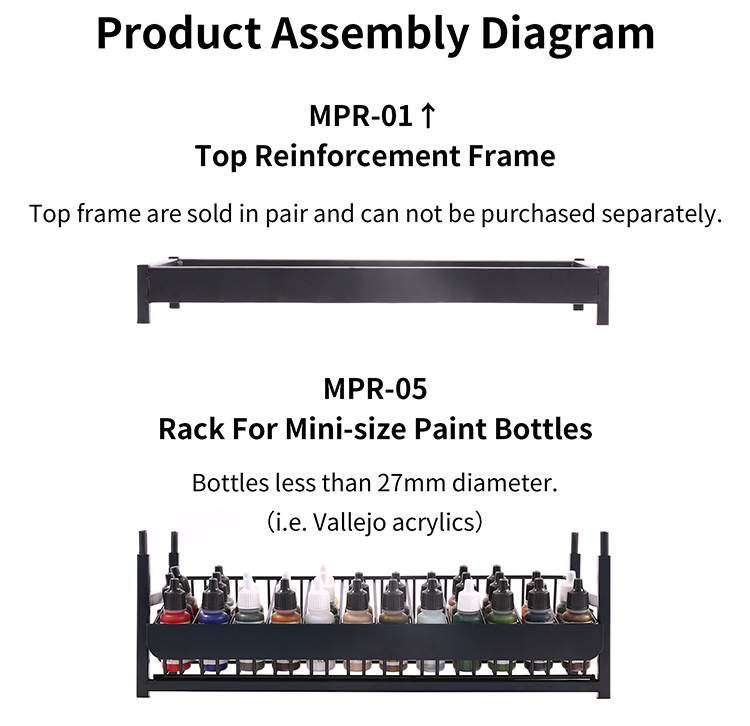 Product Assembly Diagram

MPR-01 ↑
Top Reinforcement Frame

Top frame are sold in pair and can not be purchased separately.

MPR-05
Rack For Mini-size Paint Bottles

Bottles less than 27mm diameter.
(i.e. Vallejo acrylics)